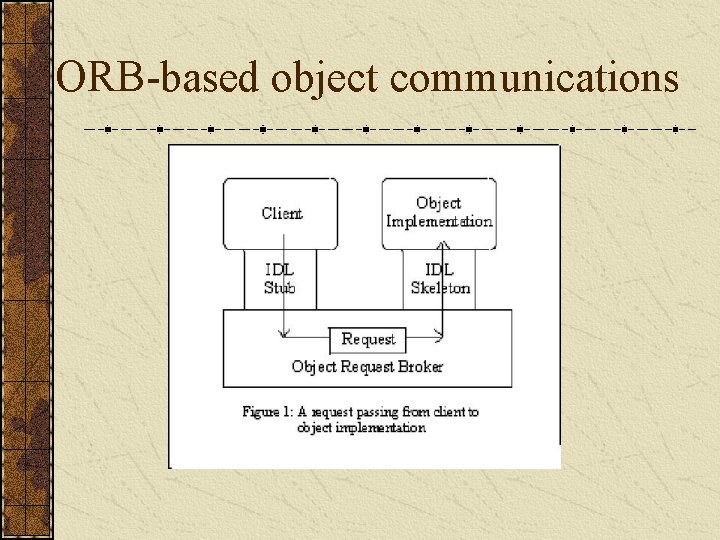 ORB-based object communications

Client

Object Implementation

IDL Stub

IDL Skeleton

Request

Object Request Broker

Figure 1: A request passing from client to object implementation